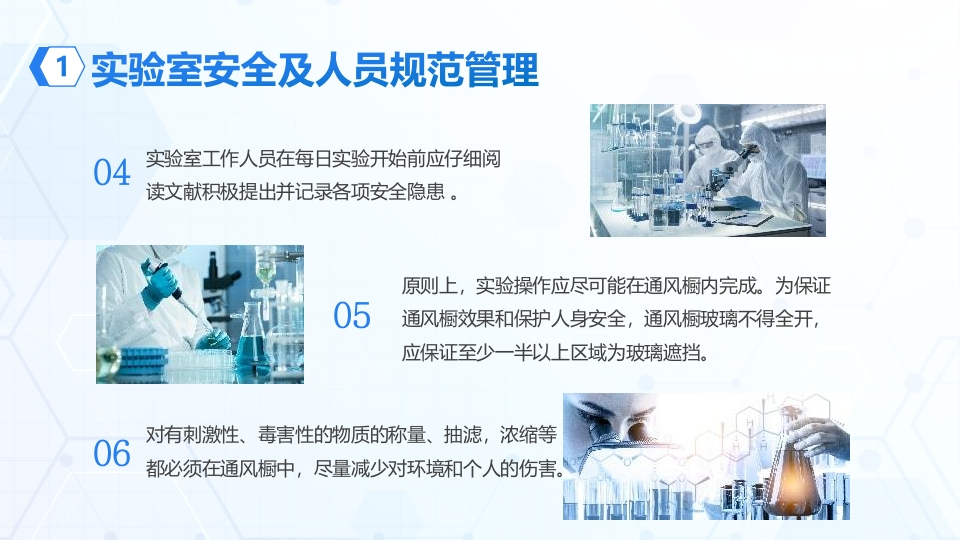 1 实验室安全及人员规范管理

04 实验室工作人员在每日实验开始前应仔细阅读文献积极提出并记录各项安全隐患 。

05 原则上，实验操作应尽可能在通风橱内完成。为保证通风橱效果和保护人身安全，通风橱玻璃不得全开，应保证至少一半以上区域为玻璃遮挡。

06 对有刺激性、毒害性的物质的称量、抽滤，浓缩等都必须在通风橱中，尽量减少对环境和个人的伤害。